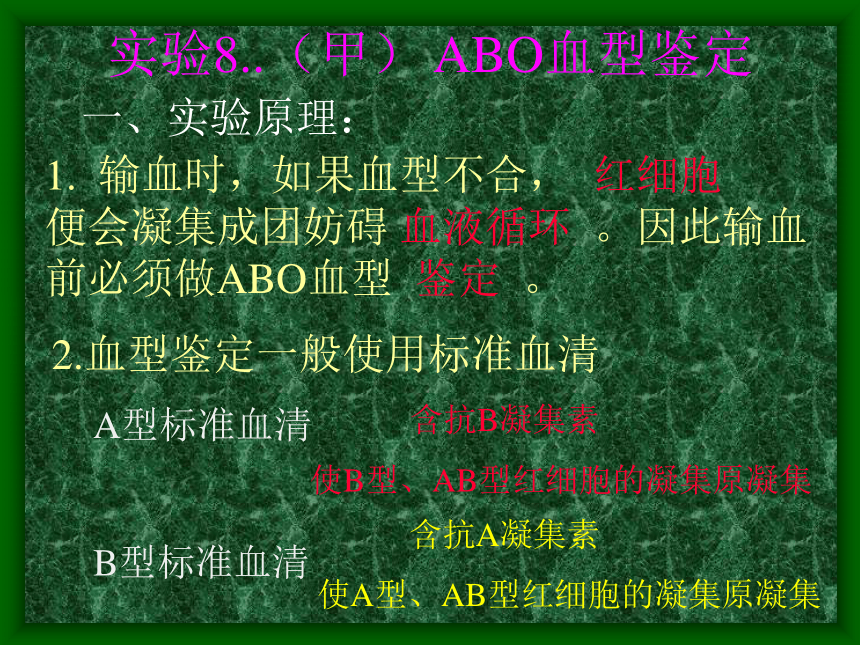 实验8..（甲） ABO血型鉴定

一、实验原理：

1. 输血时，如果血型不合， 红细胞 便会凝集成团妨碍 血液循环 。因此输血前必须做ABO血型 鉴定 。

2.血型鉴定一般使用标准血清

A型标准血清 含抗B凝集素

使B型、AB型红细胞的凝集原凝集

B型标准血清 含抗A凝集素

使A型、AB型红细胞的凝集原凝集